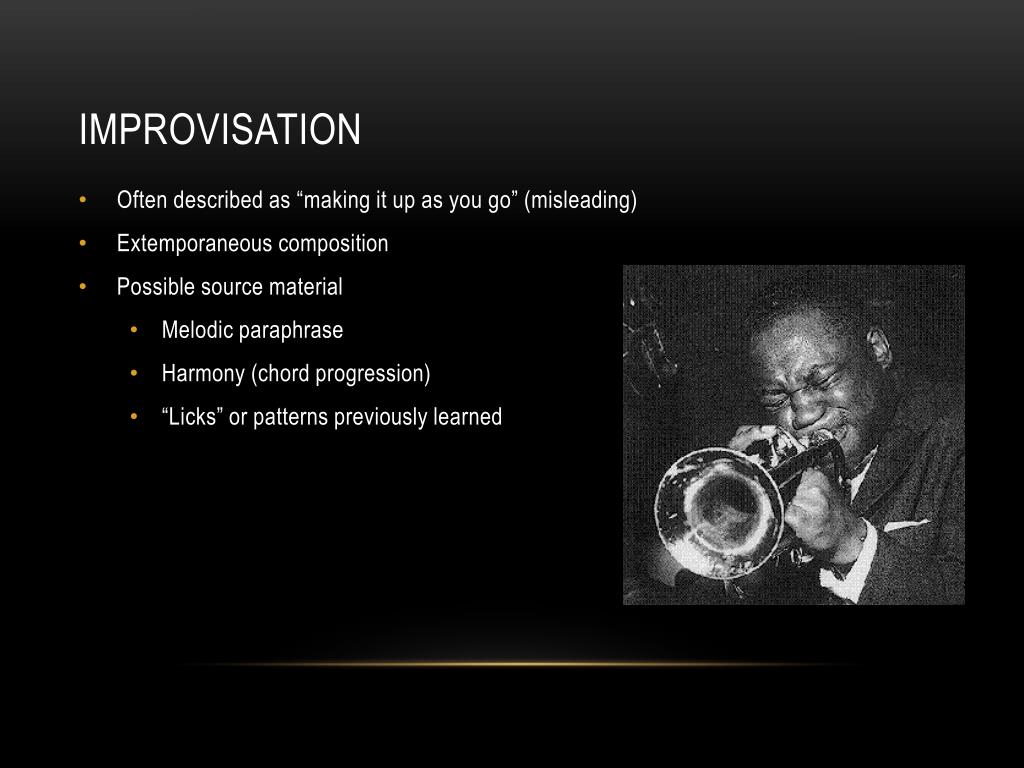 IMPROVISATION

• Often described as “making it up as you go” (misleading)
• Extemporaneous composition
• Possible source material
  • Melodic paraphrase
  • Harmony (chord progression)
  • “Licks” or patterns previously learned